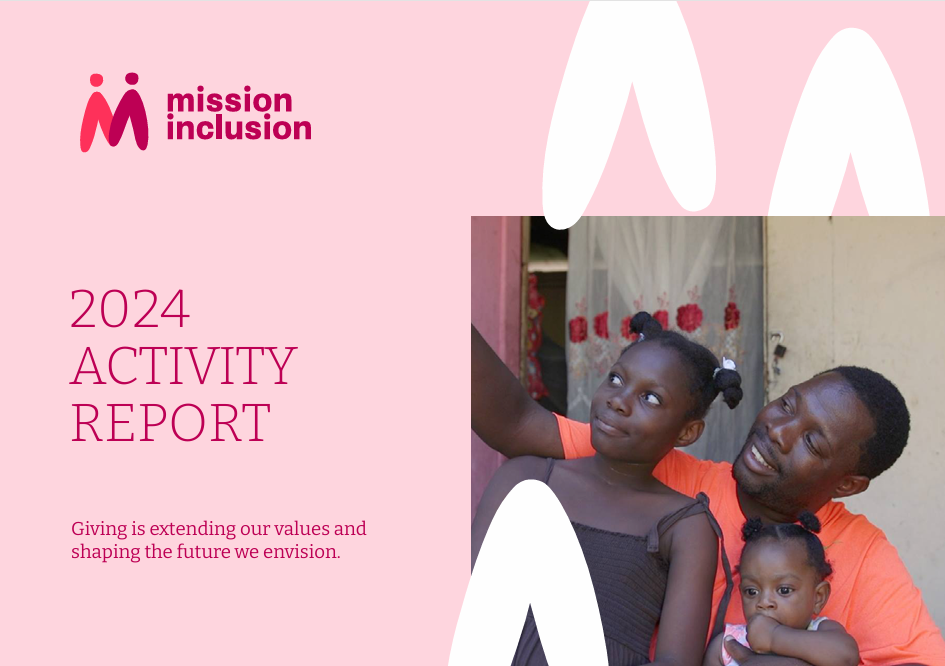 mission inclusion

2024 ACTIVITY REPORT

Giving is extending our values and shaping the future we envision.